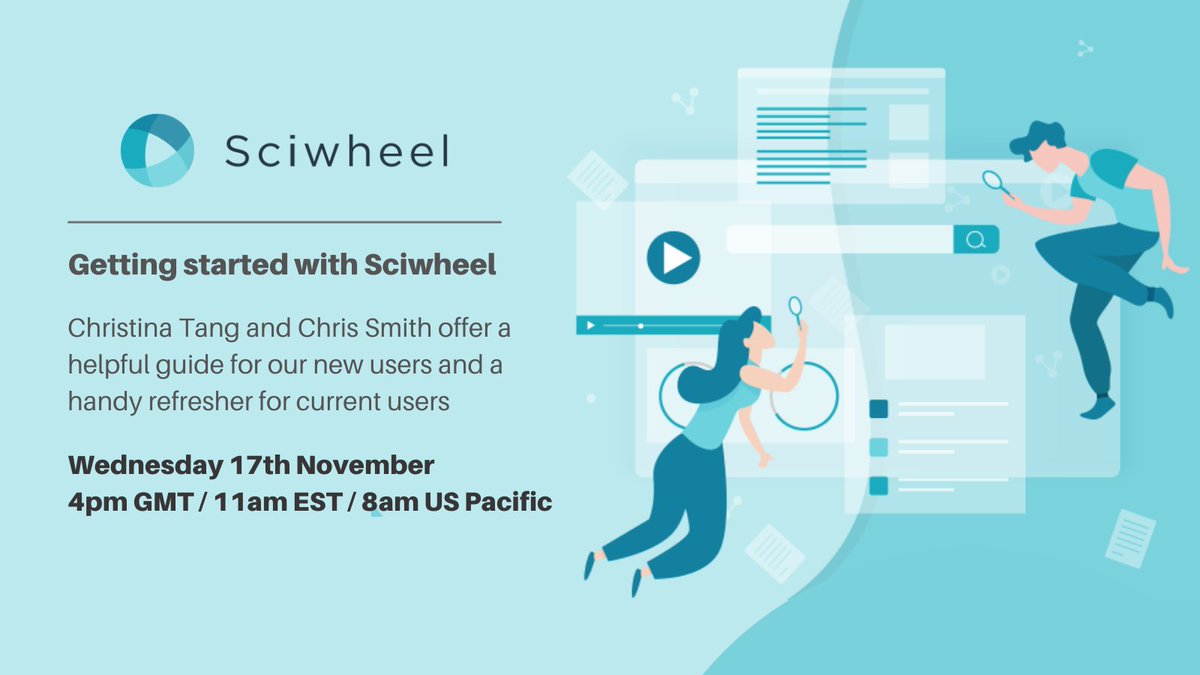 Sciwheel

Getting started with Sciwheel

Christina Tang and Chris Smith offer a helpful guide for our new users and a handy refresher for current users

Wednesday 17th November
4pm GMT / 11am EST / 8am US Pacific